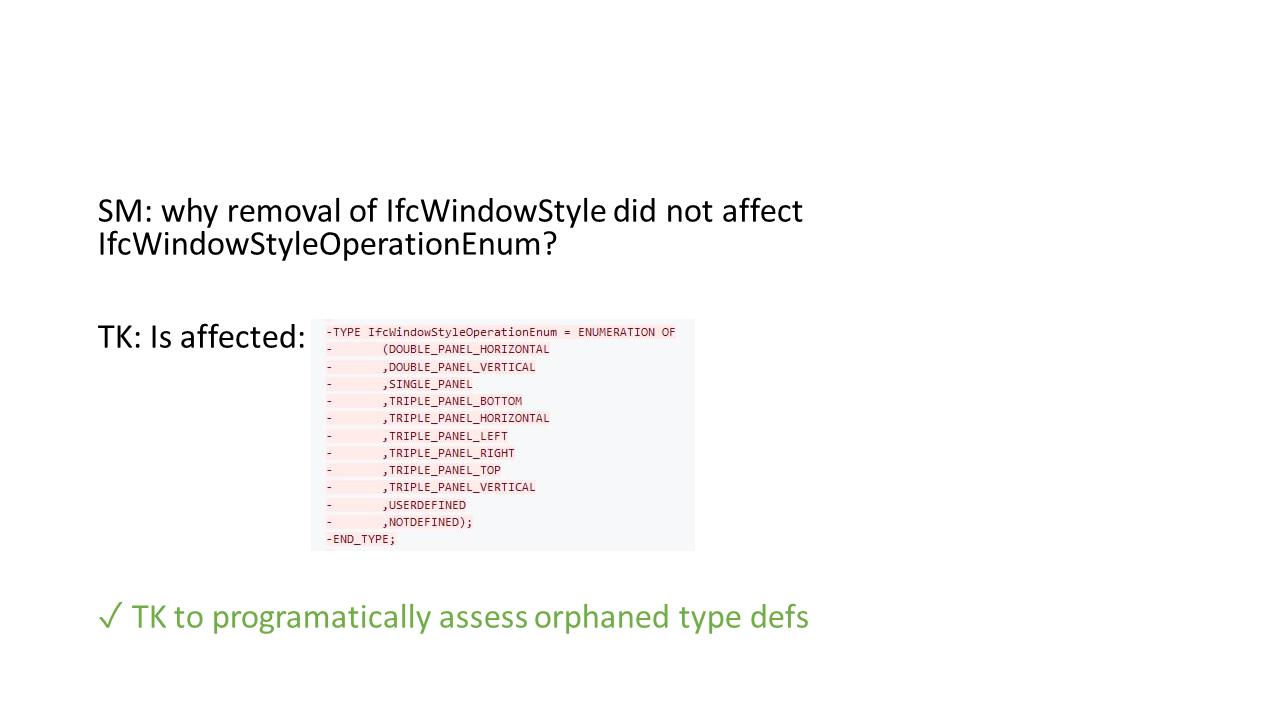 SM: why removal of IfcWindowStyle did not affect IfcWindowStyleOperationEnum?

TK: Is affected:

-TYPE IfcWindowStyleOperationEnum = ENUMERATION OF
-       (DOUBLE_PANEL_HORIZONTAL
-       ,DOUBLE_PANEL_VERTICAL
-       ,SINGLE_PANEL
-       ,TRIPLE_PANEL_BOTTOM
-       ,TRIPLE_PANEL_HORIZONTAL
-       ,TRIPLE_PANEL_LEFT
-       ,TRIPLE_PANEL_RIGHT
-       ,TRIPLE_PANEL_TOP
-       ,TRIPLE_PANEL_VERTICAL
-       ,USERDEFINED
-       ,NOTDEFINED);
-END_TYPE;

✓ TK to programatically assess orphaned type defs